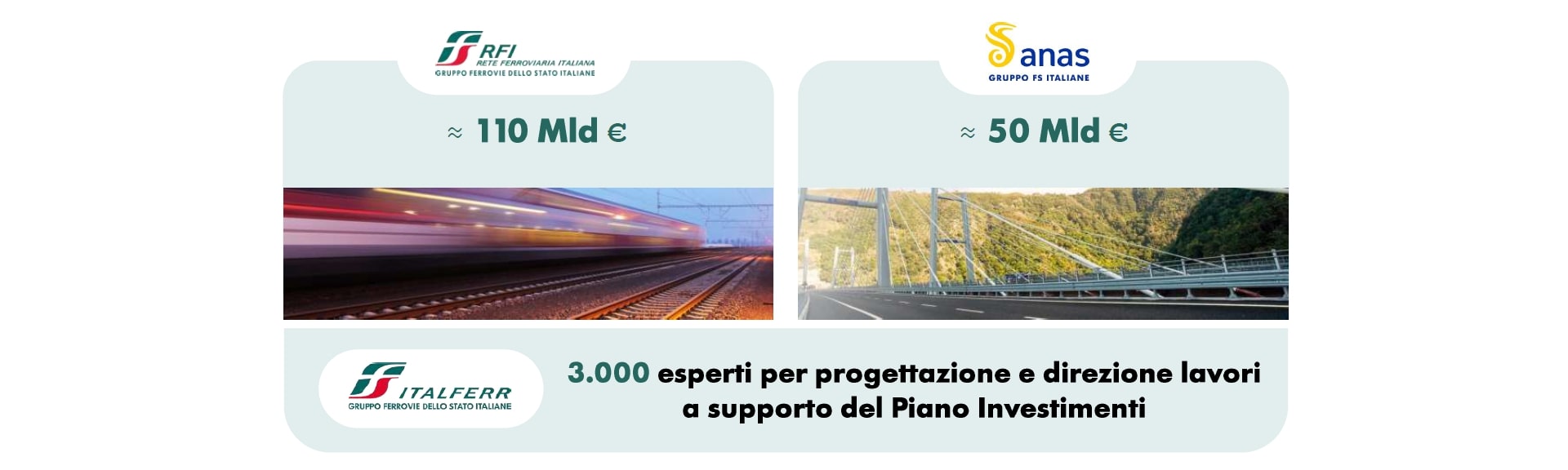 RFI
RETE FERROVIARIA ITALIANA
GRUPPO FERROVIE DELLO STATO ITALIANE

≈ 110 Mld €

anas
GRUPPO FS ITALIANE

≈ 50 Mld €

ITALFERR
GRUPPO FERROVIE DELLO STATO ITALIANE

3.000 esperti per progettazione e direzione lavori a supporto del Piano Investimenti